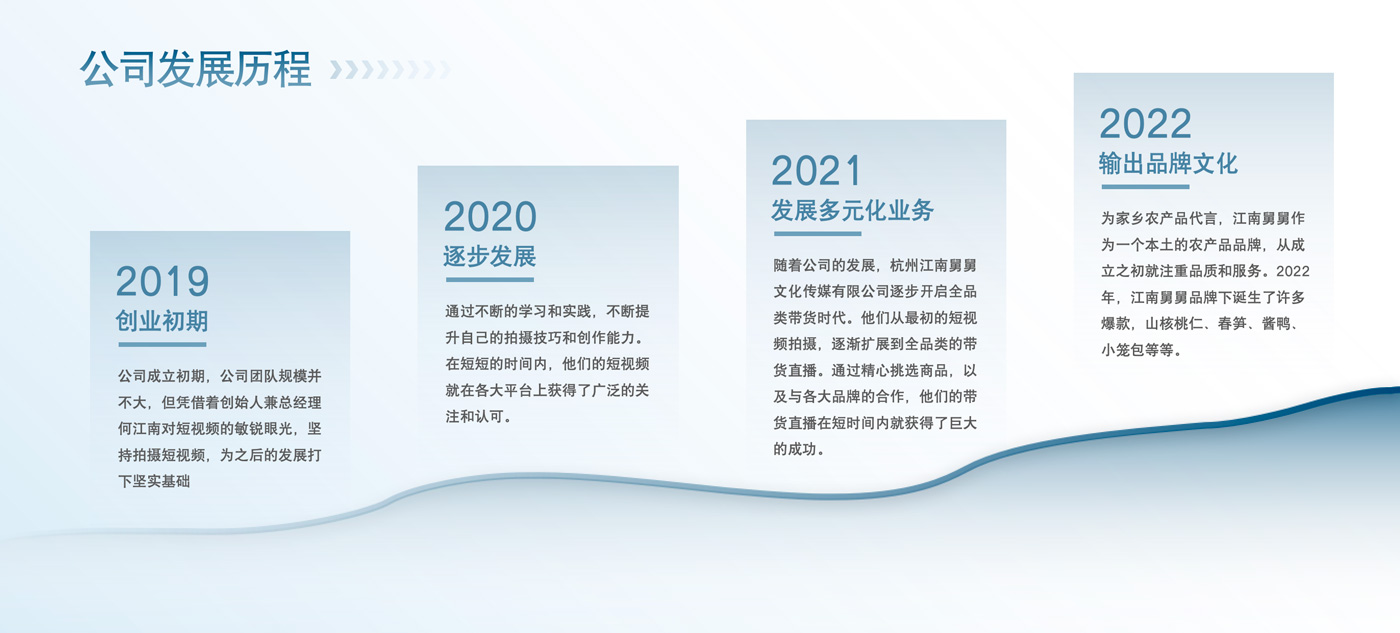 公司发展历程

2019
创业初期

公司成立初期，公司团队规模并不大，但凭借着创始人兼总经理何江南对短视频的敏锐眼光，坚持拍摄短视频，为之后的发展打下坚实基础

2020
逐步发展

通过不断的学习和实践，不断提升自己的拍摄技巧和创作能力。在短短的时间内，他们的短视频就在各大平台上获得了广泛的关注和认可。

2021
发展多元化业务

随着公司的发展，杭州江南舅舅文化传媒有限公司逐步开启全品类带货时代。他们从最初的短视频拍摄，逐渐扩展到全品类的带货直播。通过精心挑选商品，以及与各大品牌的合作，他们的带货直播在短时间内就获得了巨大的成功。

2022
输出品牌文化

为家乡农产品代言，江南舅舅作为一个本土的农产品品牌，从成立之初就注重品质和服务。2022年，江南舅舅品牌下诞生了许多爆款，山核桃仁、春笋、酱鸭、小笼包等等。